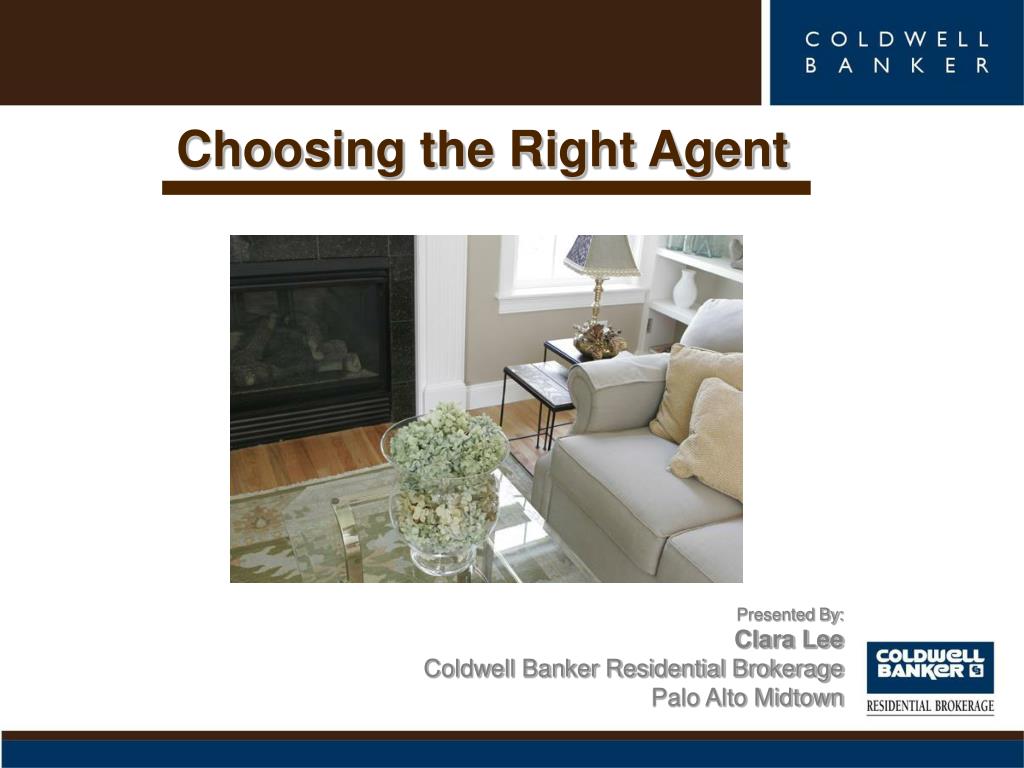 COLDWELL BANKER

Choosing the Right Agent

Presented By:
Clara Lee
Coldwell Banker Residential Brokerage
Palo Alto Midtown

COLDWELL BANKER
RESIDENTIAL BROKERAGE